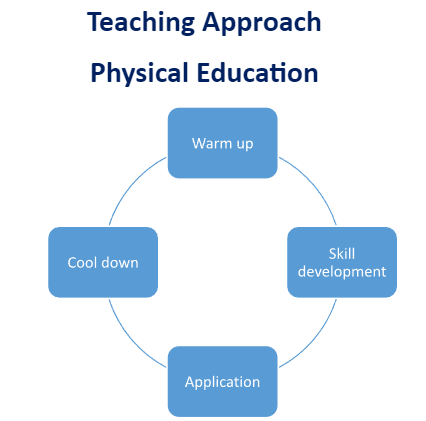 Teaching Approach

Physical Education

Warm up

Skill development

Application

Cool down